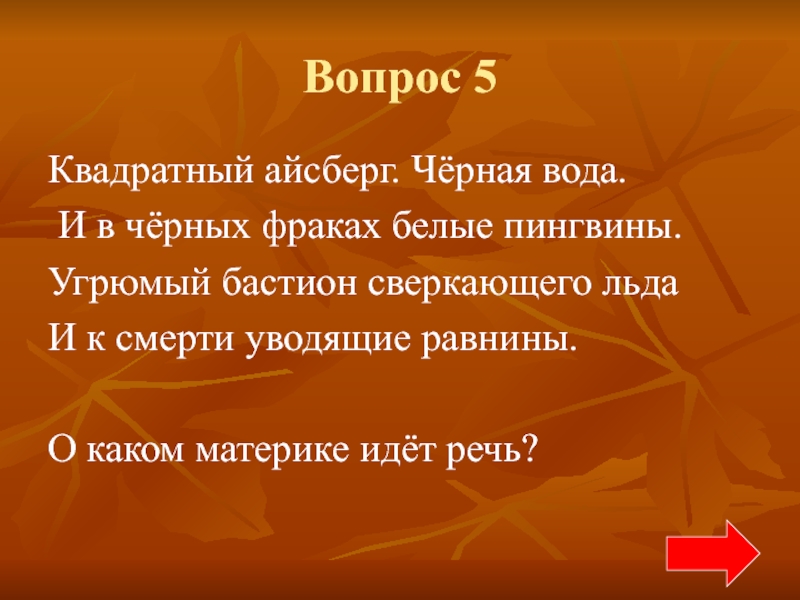 Вопрос 5

Квадратный айсберг. Чёрная вода.
И в чёрных фраках белые пингвины.
Угрюмый бастион сверкающего льда
И к смерти уводящие равнины.

О каком материке идёт речь?